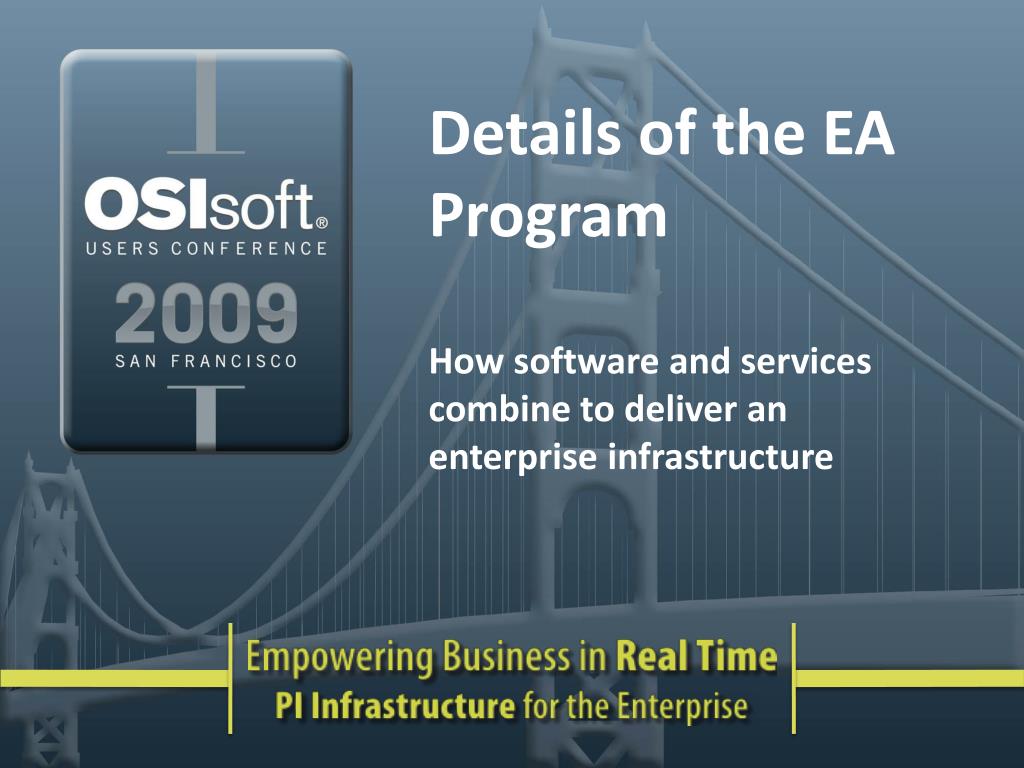 OSIsoft®
USERS CONFERENCE
2009
SAN FRANCISCO

Details of the EA Program

How software and services combine to deliver an enterprise infrastructure

Empowering Business in Real Time
PI Infrastructure for the Enterprise